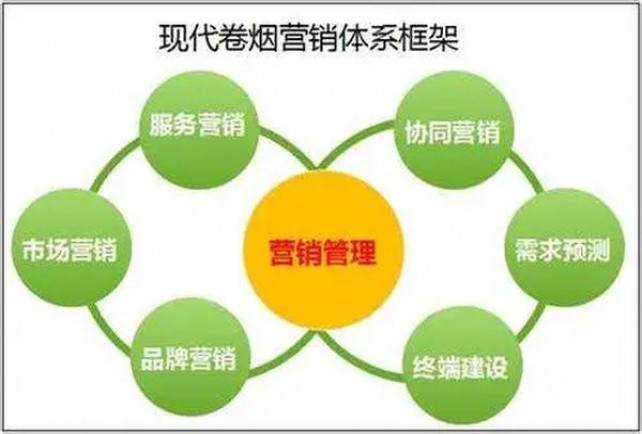 现代卷烟营销体系框架

服务营销

协同营销

市场营销

营销管理

需求预测

品牌营销

终端建设